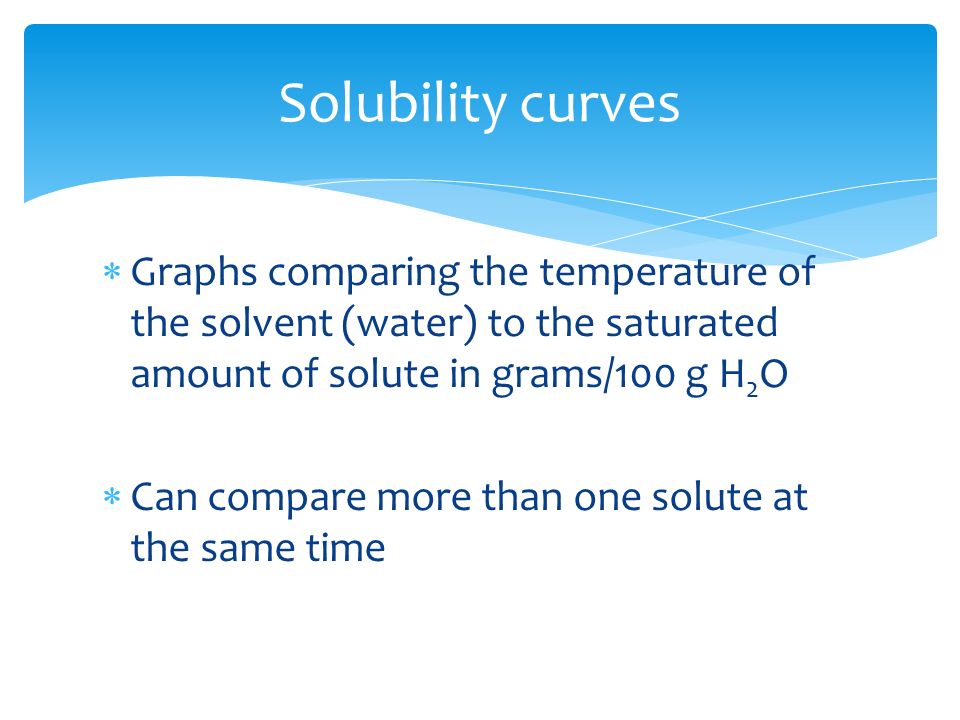 Solubility curves

* Graphs comparing the temperature of the solvent (water) to the saturated amount of solute in grams/100 g $H_2O$

* Can compare more than one solute at the same time